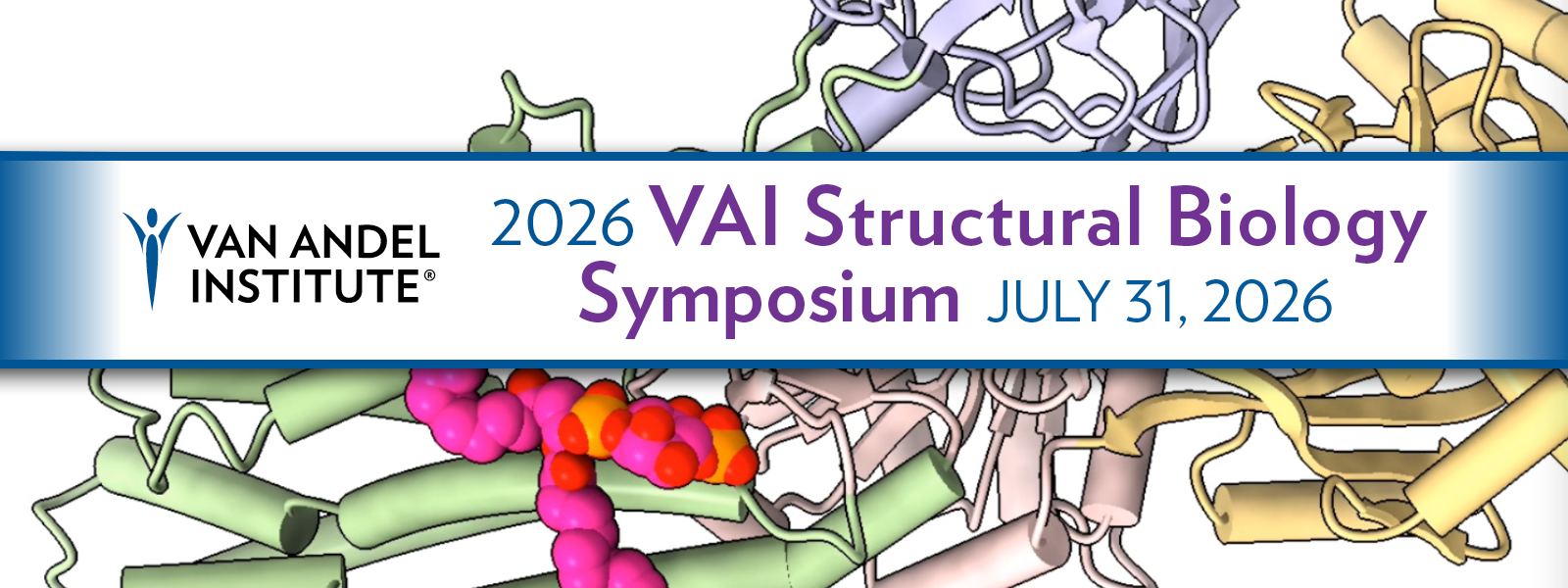 VAN ANDEL INSTITUTE®

2026 VAI Structural Biology Symposium JULY 31, 2026